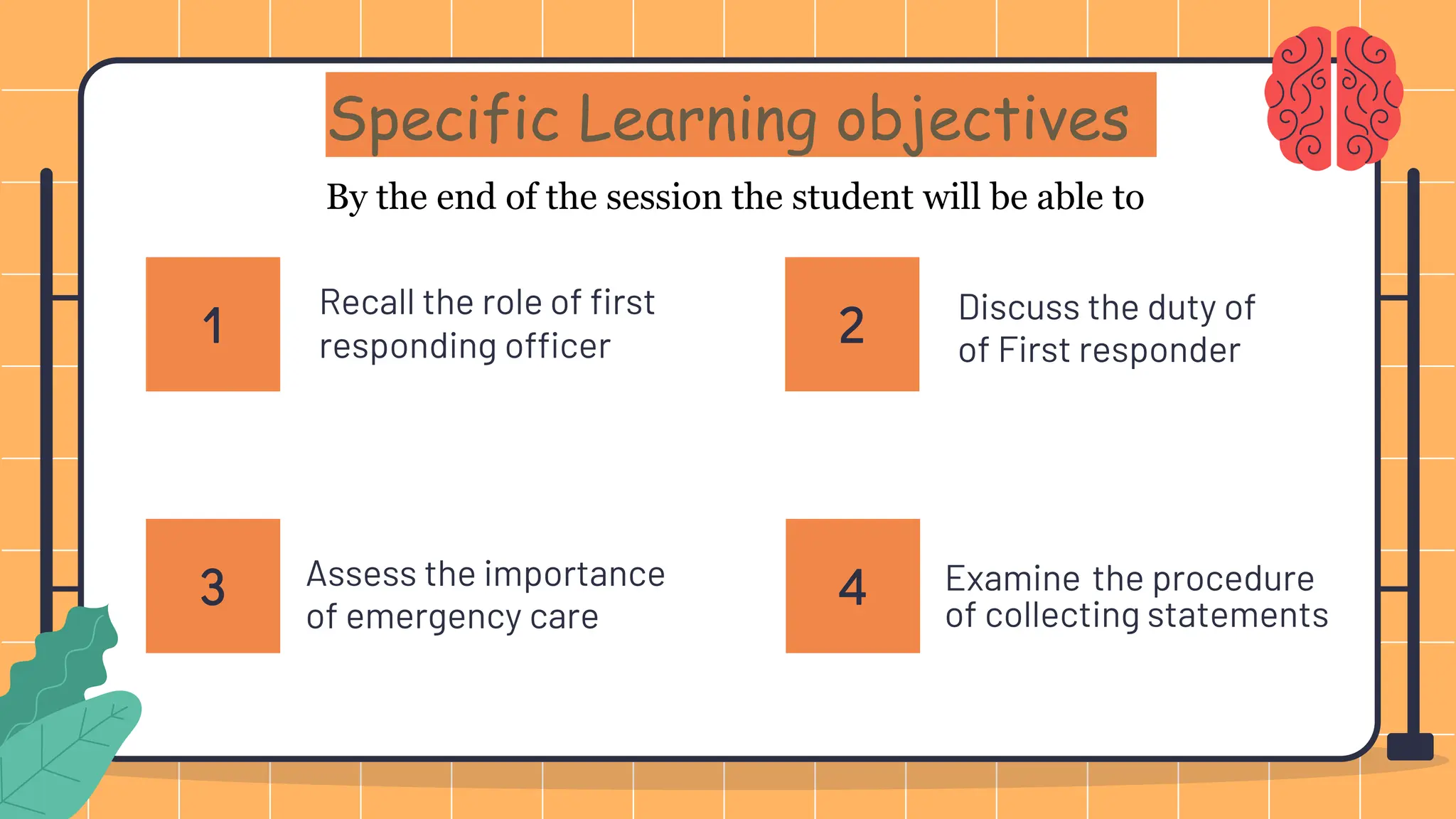 Specific Learning objectives

By the end of the session the student will be able to

1

Recall the role of first responding officer

2

Discuss the duty of of First responder

3

Assess the importance of emergency care

4

Examine the procedure of collecting statements